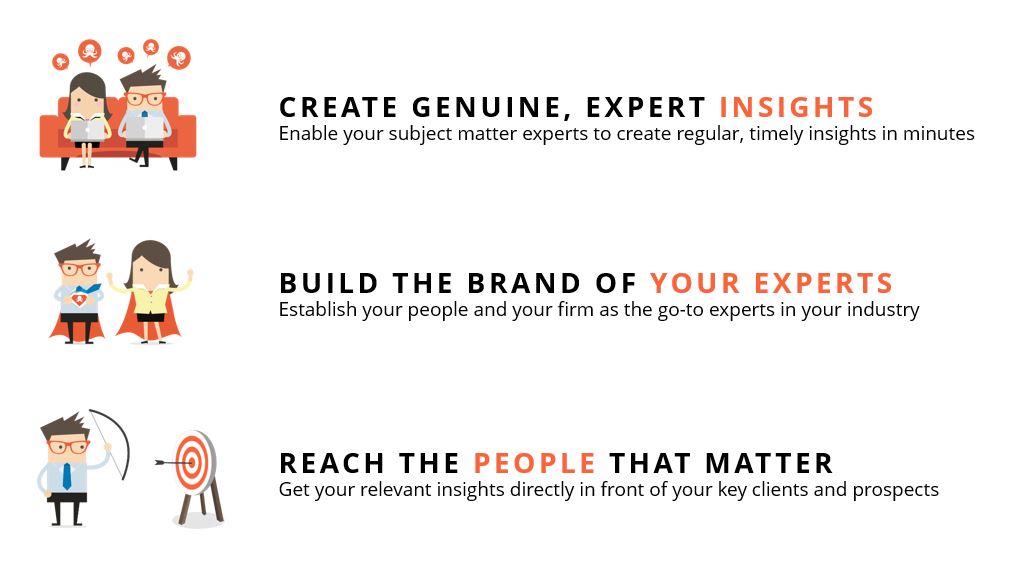 CREATE GENUINE, EXPERT INSIGHTS
Enable your subject matter experts to create regular, timely insights in minutes

BUILD THE BRAND OF YOUR EXPERTS
Establish your people and your firm as the go-to experts in your industry

REACH THE PEOPLE THAT MATTER
Get your relevant insights directly in front of your key clients and prospects